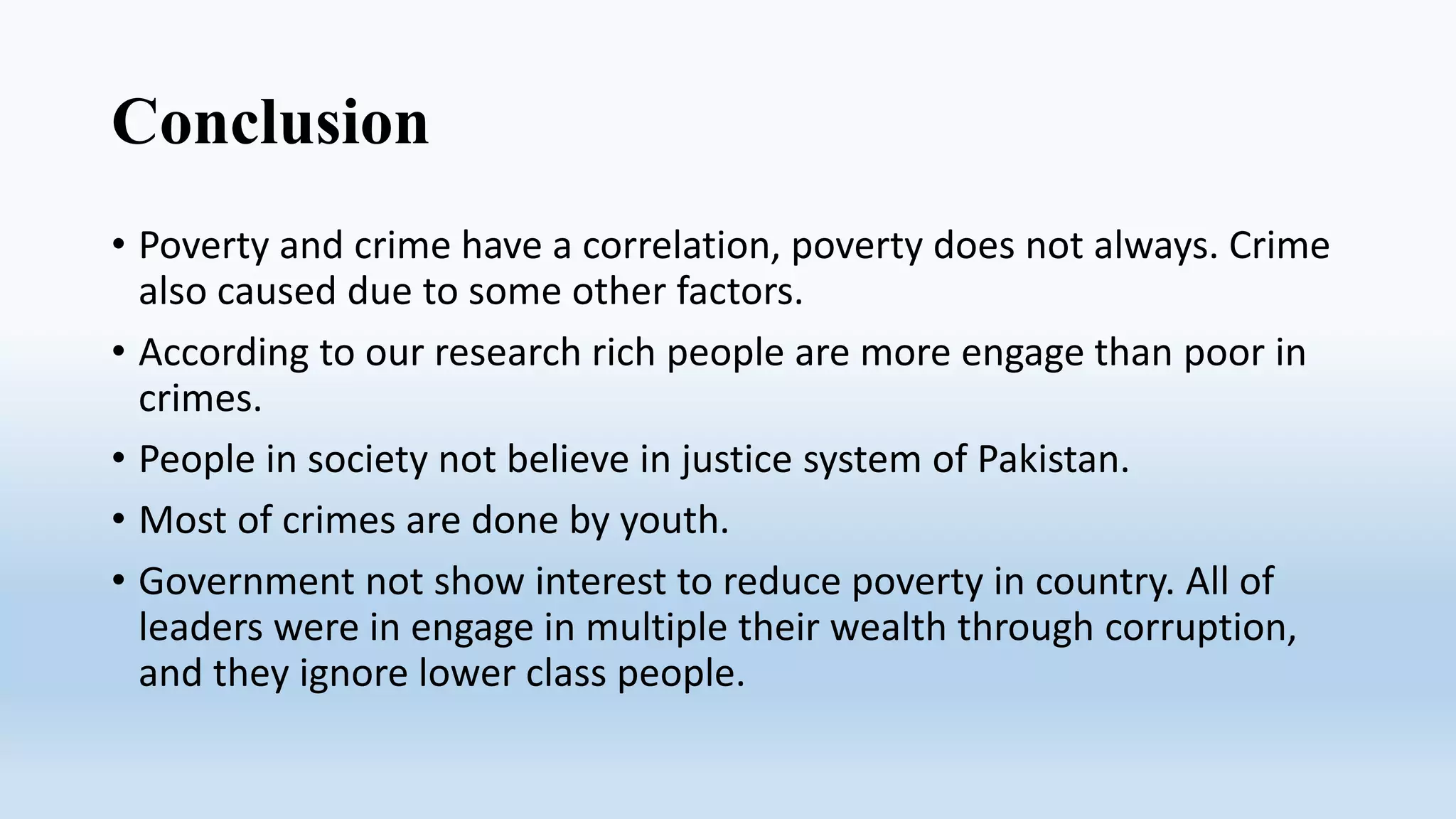 Conclusion

• Poverty and crime have a correlation, poverty does not always. Crime also caused due to some other factors.

• According to our research rich people are more engage than poor in crimes.

• People in society not believe in justice system of Pakistan.

• Most of crimes are done by youth.

• Government not show interest to reduce poverty in country. All of leaders were in engage in multiple their wealth through corruption, and they ignore lower class people.